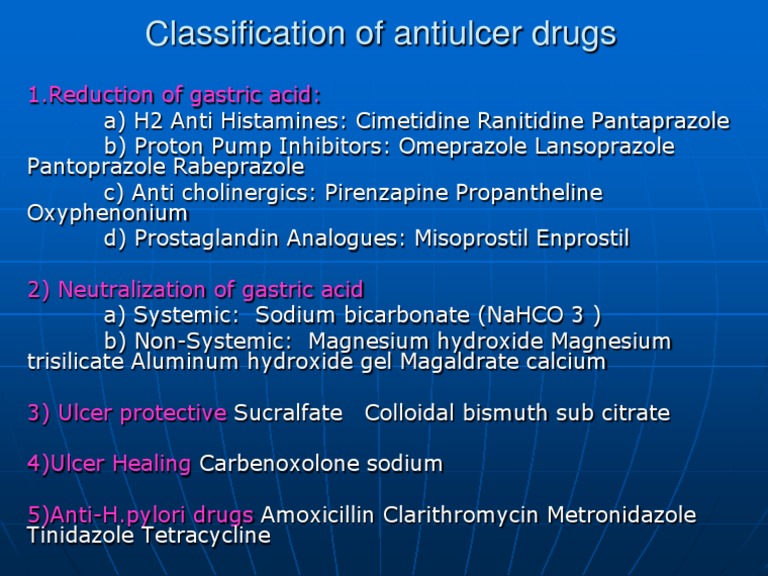 Classification of antiulcer drugs

1.Reduction of gastric acid:
a) H2 Anti Histamines: Cimetidine Ranitidine Pantaprazole
b) Proton Pump Inhibitors: Omeprazole Lansoprazole Pantoprazole Rabeprazole
c) Anti cholinergics: Pirenzapine Propantheline Oxyphenonium
d) Prostaglandin Analogues: Misoprostil Enprostil

2) Neutralization of gastric acid
a) Systemic: Sodium bicarbonate (NaHCO 3 )
b) Non-Systemic: Magnesium hydroxide Magnesium trisilicate Aluminum hydroxide gel Magaldrate calcium

3) Ulcer protective Sucralfate Colloidal bismuth sub citrate

4)Ulcer Healing Carbenoxolone sodium

5)Anti-H.pylori drugs Amoxicillin Clarithromycin Metronidazole Tinidazole Tetracycline